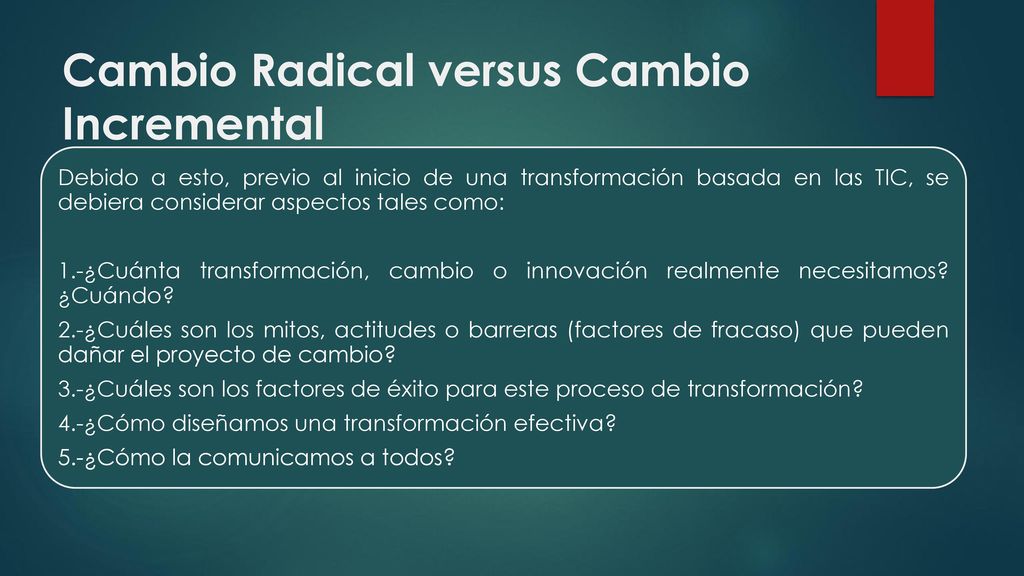 Cambio Radical versus Cambio Incremental

Debido a esto, previo al inicio de una transformación basada en las TIC, se debiera considerar aspectos tales como:

1.-¿Cuánta transformación, cambio o innovación realmente necesitamos? ¿Cuándo?
2.-¿Cuáles son los mitos, actitudes o barreras (factores de fracaso) que pueden dañar el proyecto de cambio?
3.-¿Cuáles son los factores de éxito para este proceso de transformación?
4.-¿Cómo diseñamos una transformación efectiva?
5.-¿Cómo la comunicamos a todos?